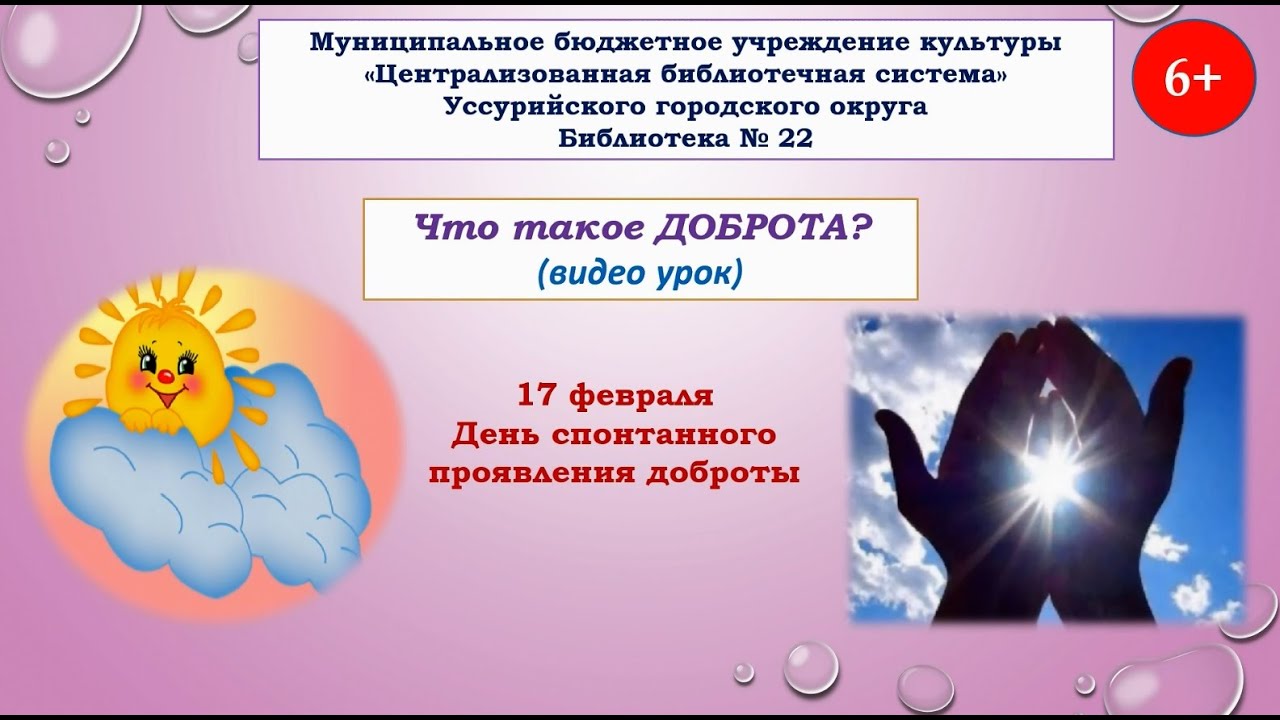 Муниципальное бюджетное учреждение культуры
«Централизованная библиотечная система»
Уссурийского городского округа
Библиотека № 22

6+

Что такое ДОБРОТА?
(видео урок)

17 февраля
День спонтанного
проявления доброты